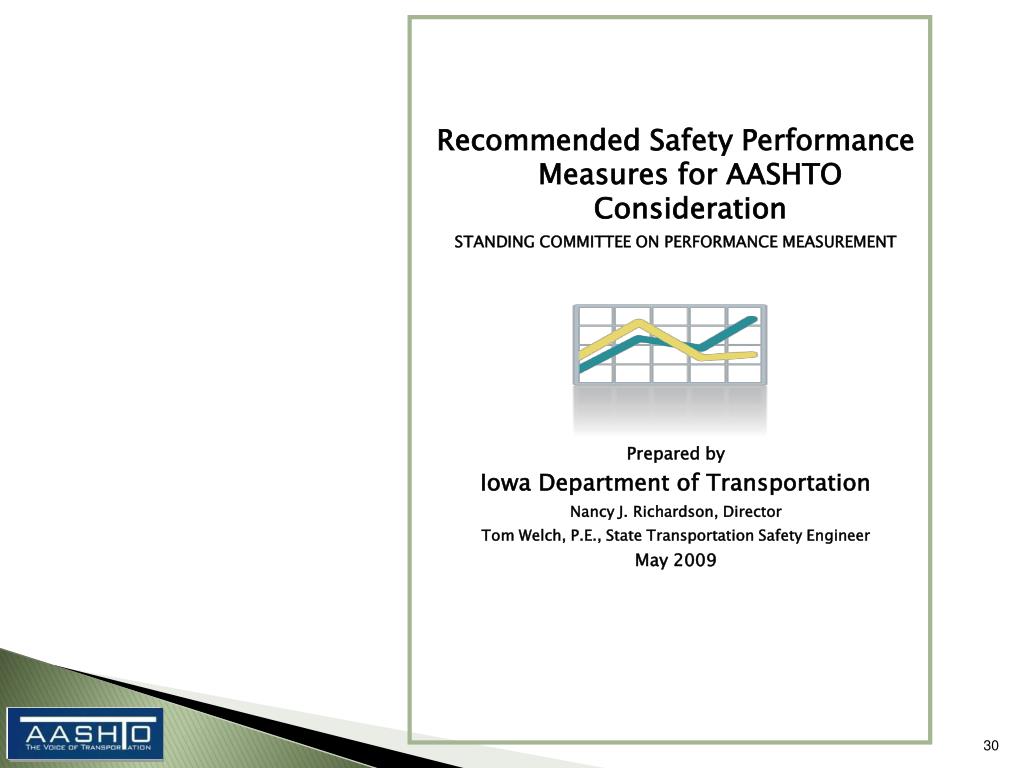 Recommended Safety Performance Measures for AASHTO Consideration

STANDING COMMITTEE ON PERFORMANCE MEASUREMENT

Prepared by

Iowa Department of Transportation

Nancy J. Richardson, Director

Tom Welch, P.E., State Transportation Safety Engineer

May 2009

AASHTO
THE VOICE OF TRANSPORTATION

30